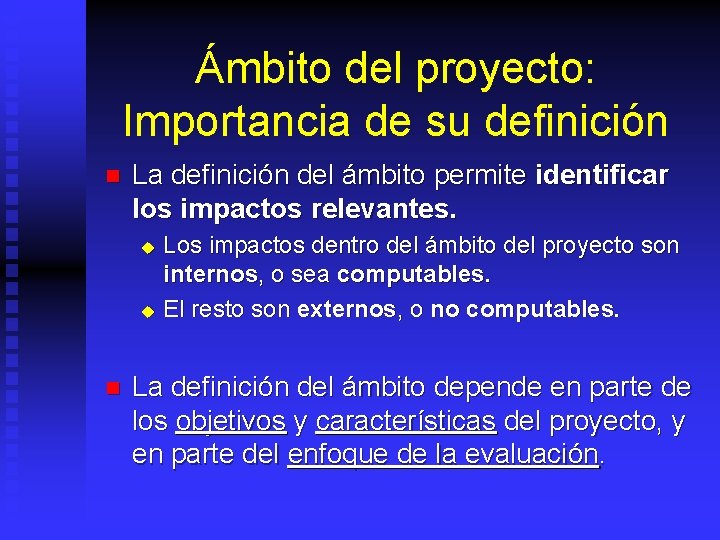 Ámbito del proyecto: Importancia de su definición

La definición del ámbito permite identificar los impactos relevantes.

Los impactos dentro del ámbito del proyecto son internos, o sea computables.

El resto son externos, o no computables.

La definición del ámbito depende en parte de los objetivos y características del proyecto, y en parte del enfoque de la evaluación.